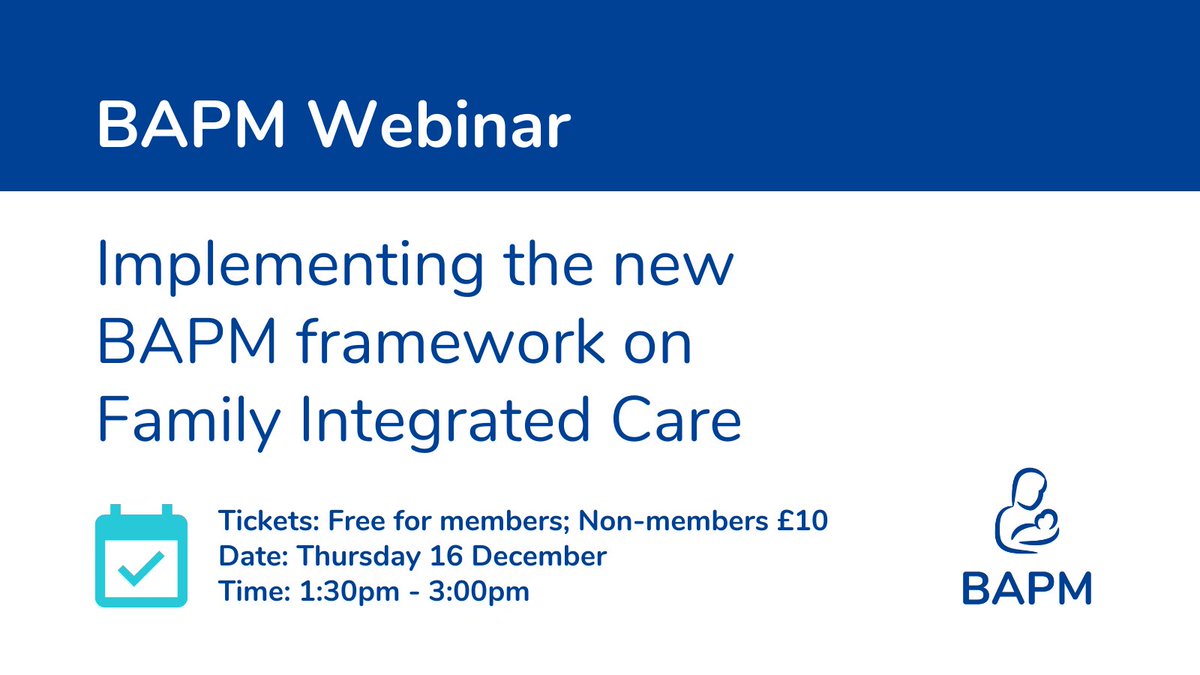 BAPM Webinar

Implementing the new BAPM framework on Family Integrated Care

Tickets: Free for members; Non-members £10
Date: Thursday 16 December
Time: 1:30pm - 3:00pm

BAPM